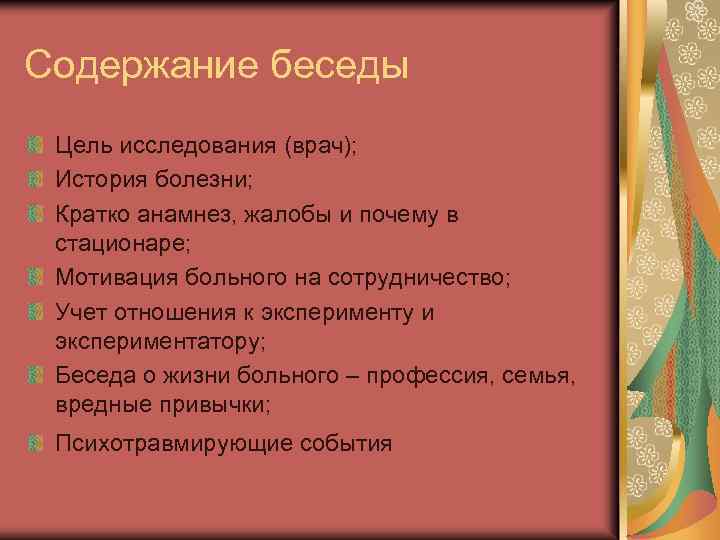 Содержание беседы

Цель исследования (врач);
История болезни;
Кратко анамнез, жалобы и почему в стационаре;
Мотивация больного на сотрудничество;
Учет отношения к эксперименту и экспериментатору;
Беседа о жизни больного – профессия, семья, вредные привычки;
Психотравмирующие события